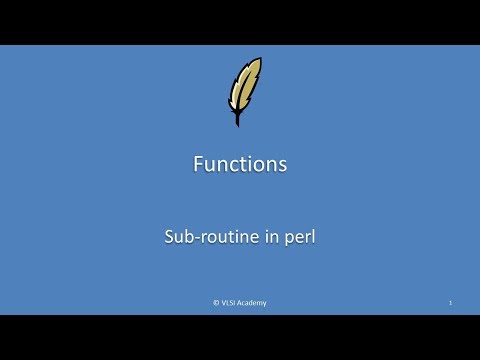 Functions

Sub-routine in perl

© VLSI Academy

1